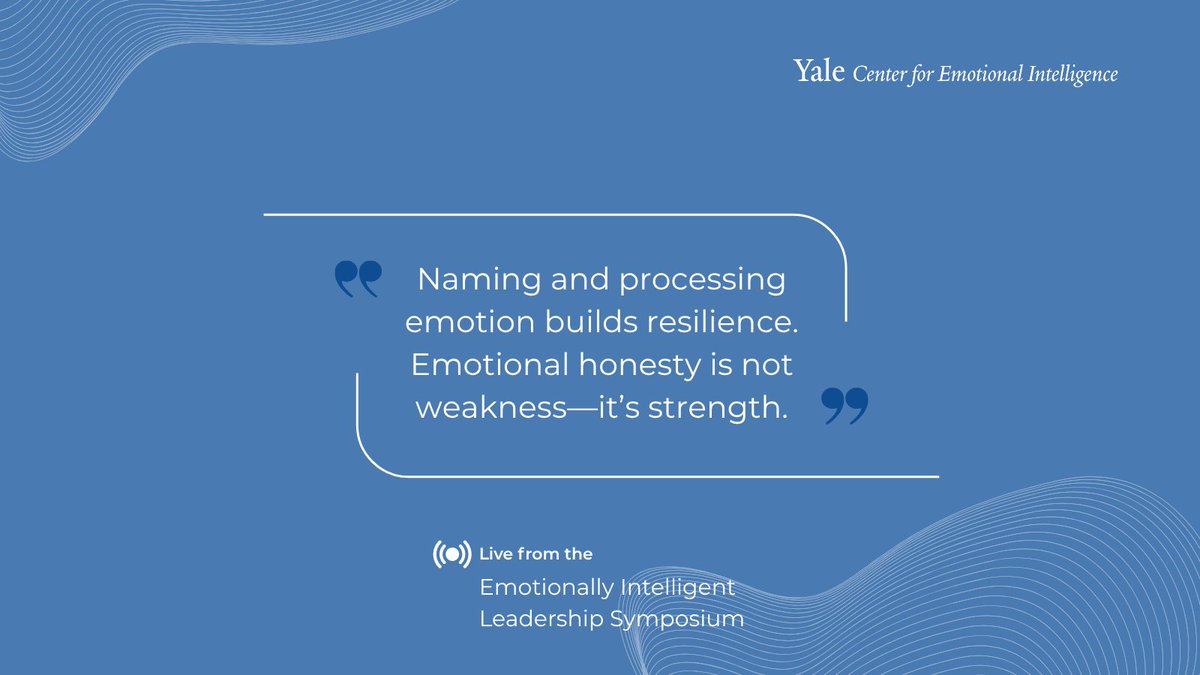 Yale Center for Emotional Intelligence

Naming and processing emotion builds resilience. Emotional honesty is not weakness—it's strength.

Live from the
Emotionally Intelligent Leadership Symposium